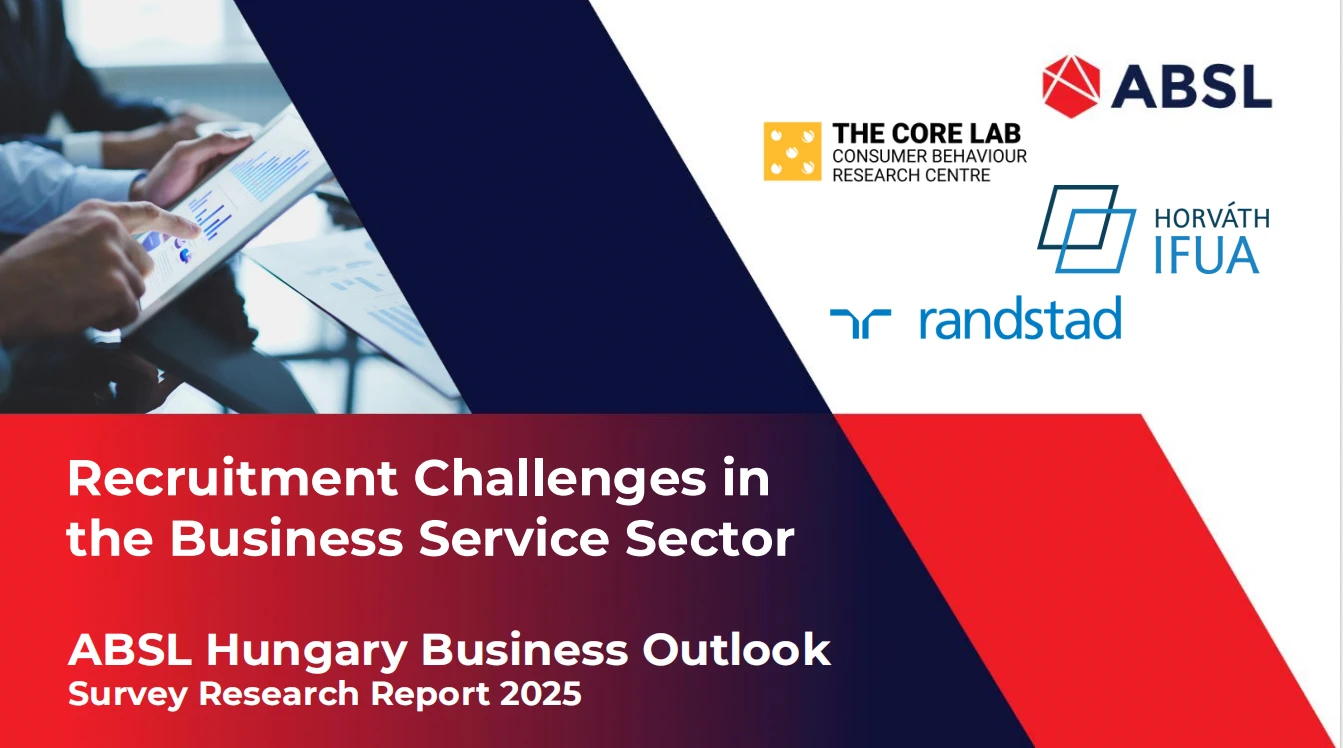 ABSL

THE CORE LAB
CONSUMER BEHAVIOUR
RESEARCH CENTRE

HORVÁTH
IFUA

randstad

Recruitment Challenges in the Business Service Sector

ABSL Hungary Business Outlook
Survey Research Report 2025